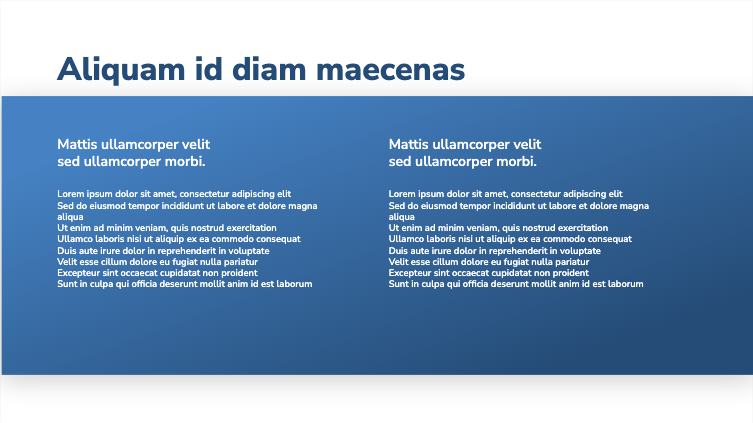 Aliquam id diam maecenas

Mattis ullamcorper velit sed ullamcorper morbi.

Lorem ipsum dolor sit amet, consectetur adipiscing elit
Sed do eiusmod tempor incididunt ut labore et dolore magna aliqua
Ut enim ad minim veniam, quis nostrud exercitation
Ullamco laboris nisi ut aliquip ex ea commodo consequat
Duis aute irure dolor in reprehenderit in voluptate
Velit esse cillum dolore eu fugiat nulla pariatur
Excepteur sint occaecat cupidatat non proident
Sunt in culpa qui officia deserunt mollit anim id est laborum

Mattis ullamcorper velit sed ullamcorper morbi.

Lorem ipsum dolor sit amet, consectetur adipiscing elit
Sed do eiusmod tempor incididunt ut labore et dolore magna aliqua
Ut enim ad minim veniam, quis nostrud exercitation
Ullamco laboris nisi ut aliquip ex ea commodo consequat
Duis aute irure dolor in reprehenderit in voluptate
Velit esse cillum dolore eu fugiat nulla pariatur
Excepteur sint occaecat cupidatat non proident
Sunt in culpa qui officia deserunt mollit anim id est laborum